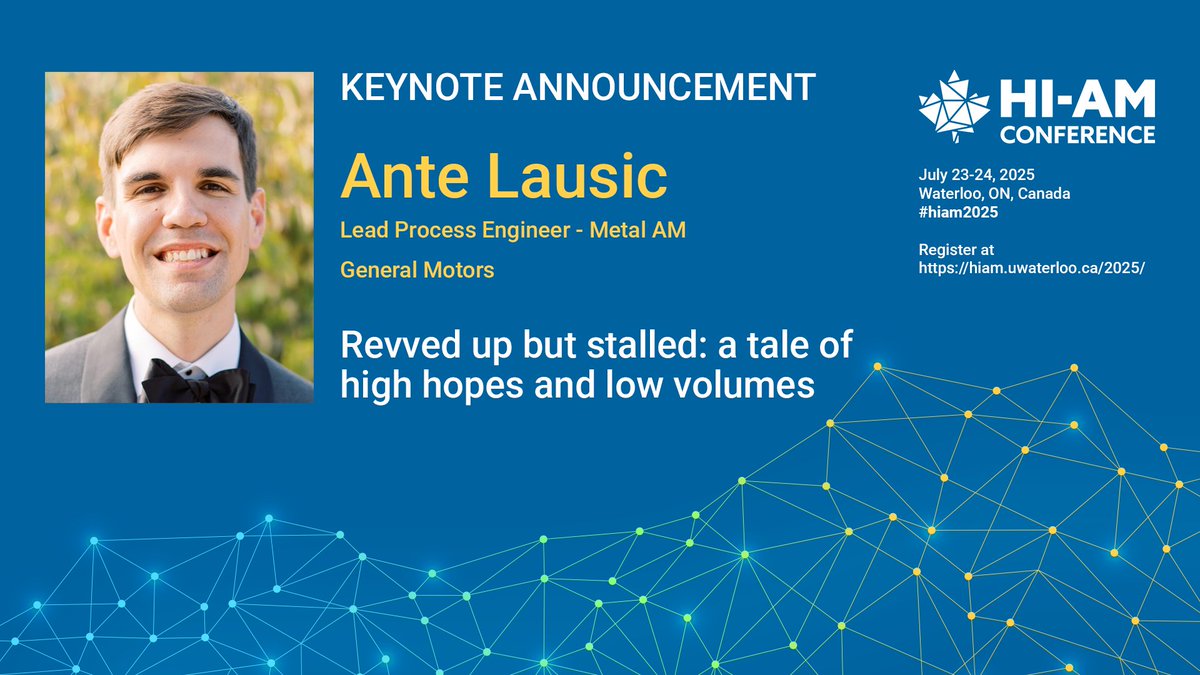 KEYNOTE ANNOUNCEMENT

Ante Lausic

Lead Process Engineer - Metal AM

General Motors

Revved up but stalled: a tale of high hopes and low volumes

HI-AM CONFERENCE

July 23-24, 2025
Waterloo, ON, Canada
#hiam2025

Register at
https://hiam.uwaterloo.ca/2025/